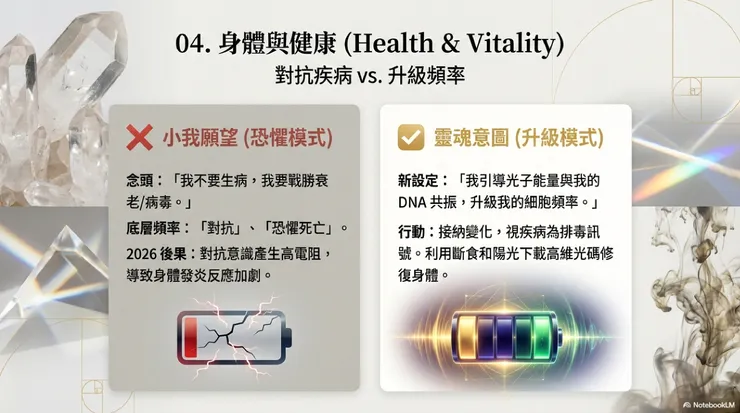 04. 身體與健康 (Health & Vitality)
對抗疾病 vs. 升級頻率

小我願望 (恐懼模式)

念頭：「我不要生病，我要戰勝衰老/病毒。」

底層頻率：「對抗」、「恐懼死亡」。

2026 後果：對抗意識產生高電阻，導致身體發炎反應加劇。

靈魂意圖 (升級模式)

新設定：「我引導光子能量與我的 DNA 共振，升級我的細胞頻率。」

行動：接納變化，視疾病為排毒訊號。利用斷食和陽光下載高維光碼修復身體。

NotebookLM